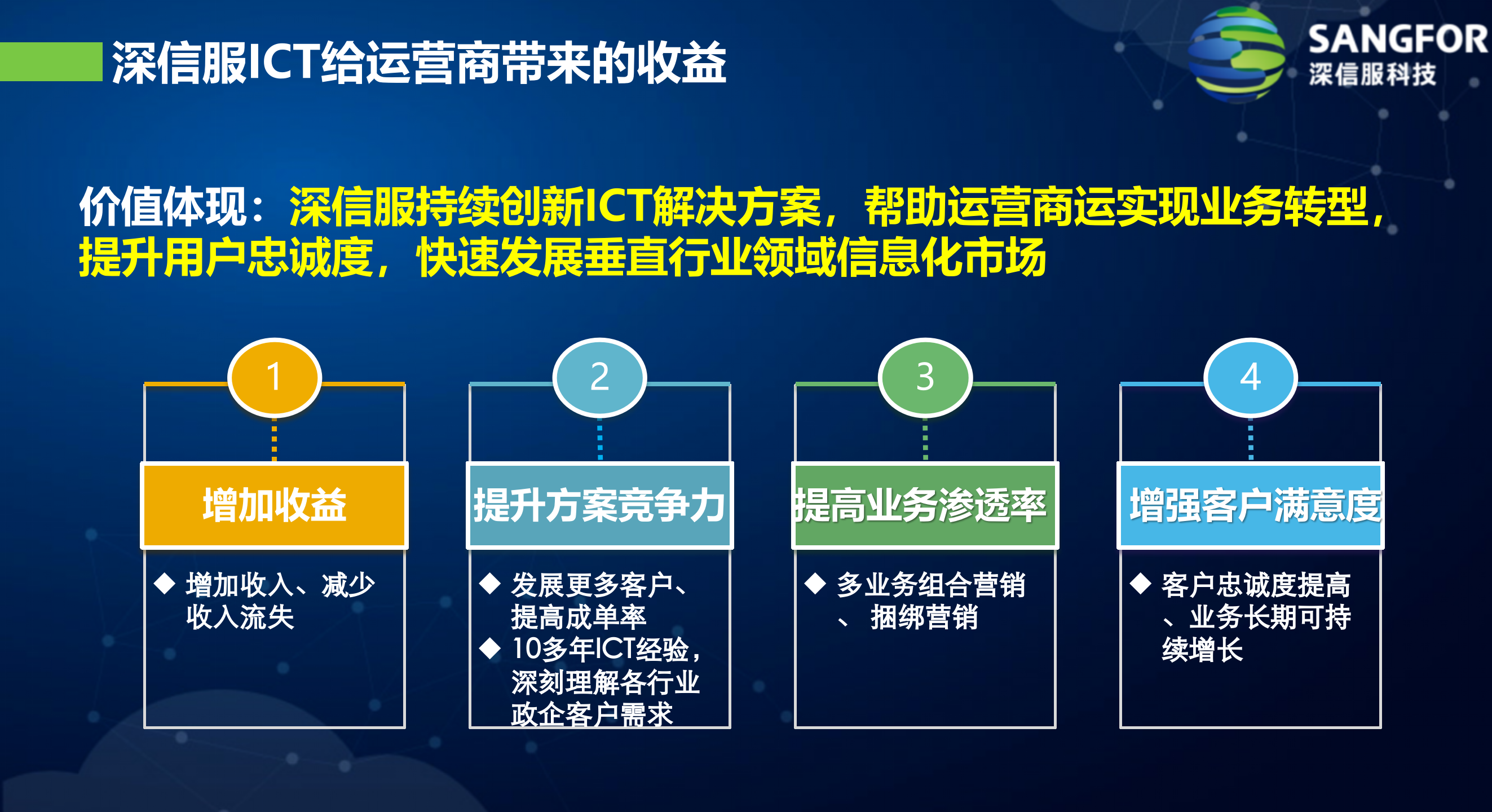 深信服ICT给运营商带来的收益

SANGFOR
深信服科技

价值体现：深信服持续创新ICT解决方案，帮助运营商运实现业务转型，提升用户忠诚度，快速发展垂直行业领域信息化市场

1

增加收益

◆ 增加收入、减少收入流失

2

提升方案竞争力

◆ 发展更多客户、提高成单率
◆ 10多年ICT经验，深刻理解各行业政企客户需求

3

提高业务渗透率

◆ 多业务组合营销、捆绑营销

4

增强客户满意度

◆ 客户忠诚度提高、业务长期可持续增长